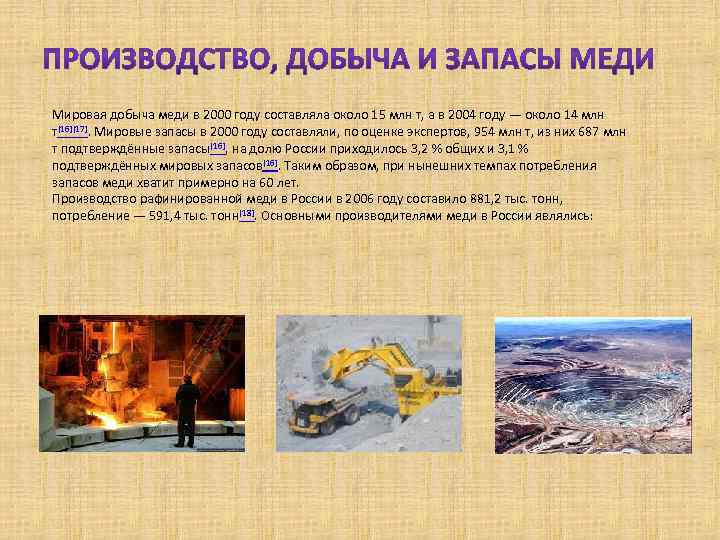 ПРОИЗВОДСТВО, ДОБЫЧА И ЗАПАСЫ МЕДИ

Мировая добыча меди в 2000 году составляла около 15 млн т, а в 2004 году — около 14 млн т[16][17]. Мировые запасы в 2000 году составляли, по оценке экспертов, 954 млн т, из них 687 млн т подтверждённые запасы[16], на долю России приходилось 3,2 % общих и 3,1 % подтверждённых мировых запасов[16]. Таким образом, при нынешних темпах потребления запасов меди хватит примерно на 60 лет.
Производство рафинированной меди в России в 2006 году составило 881,2 тыс. тонн, потребление — 591,4 тыс. тонн[18]. Основными производителями меди в России являлись: